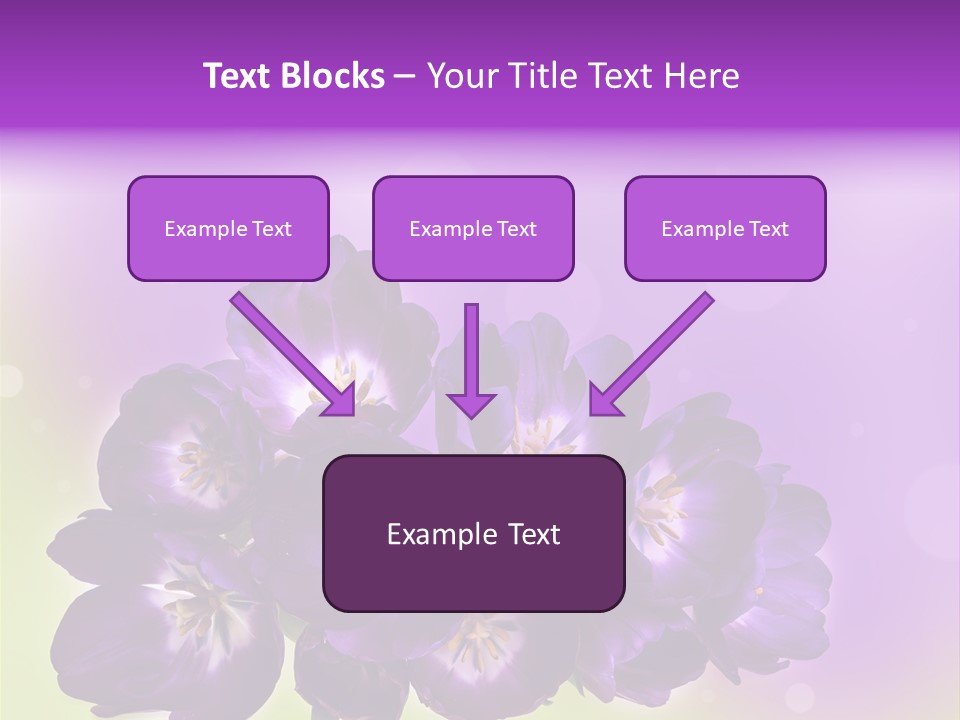 Text Blocks – Your Title Text Here

Example Text

Example Text

Example Text

Example Text